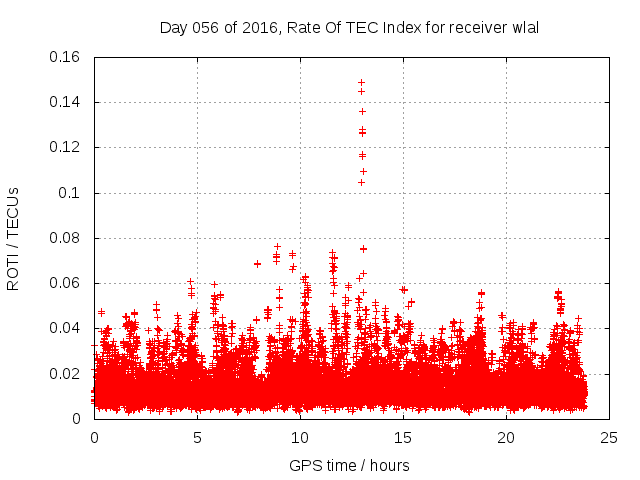 Day 056 of 2016, Rate Of TEC Index for receiver wlal

ROTI / TECUs

0.16
0.14
0.12
0.1
0.08
0.06
0.04
0.02
0

0
5
10
15
20
25

GPS time / hours